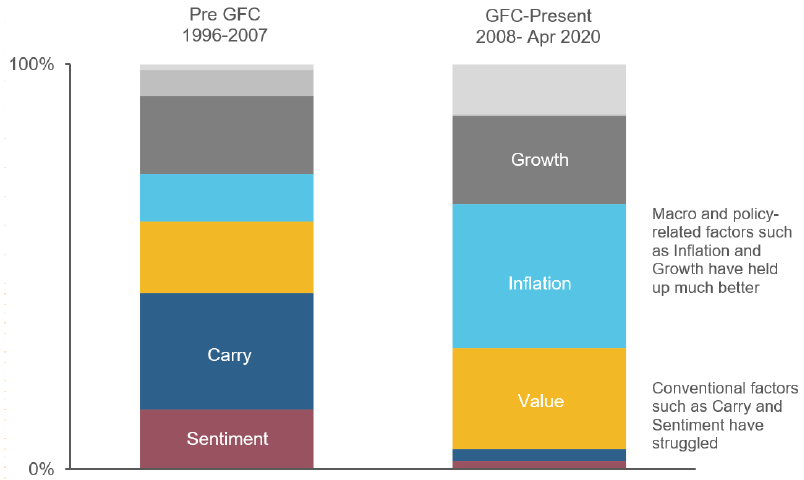 Pre GFC
1996-2007

GFC-Present
2008- Apr 2020

100%

0%

Carry

Sentiment

Growth

Inflation

Value

Macro and policy-related factors such as Inflation and Growth have held up much better

Conventional factors such as Carry and Sentiment have struggled